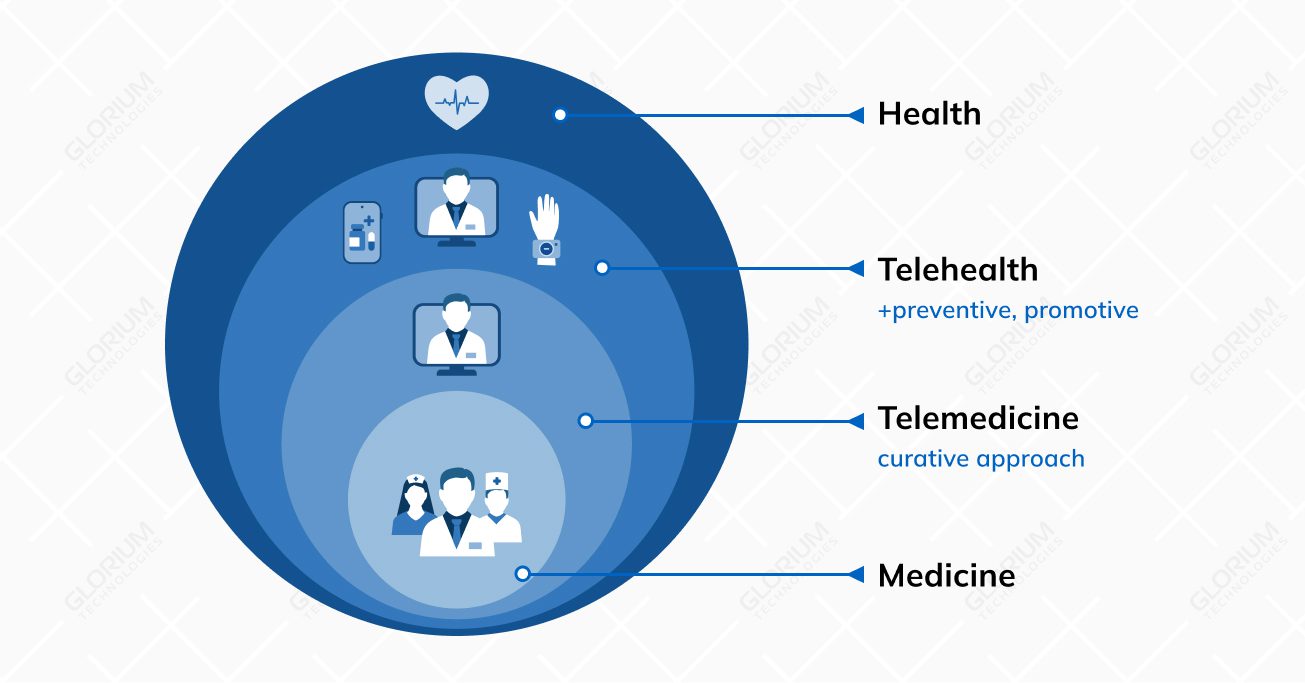 Health

Telehealth
+preventive, promotive

Telemedicine
curative approach

Medicine

GLORIUM TECHNOLOGIES